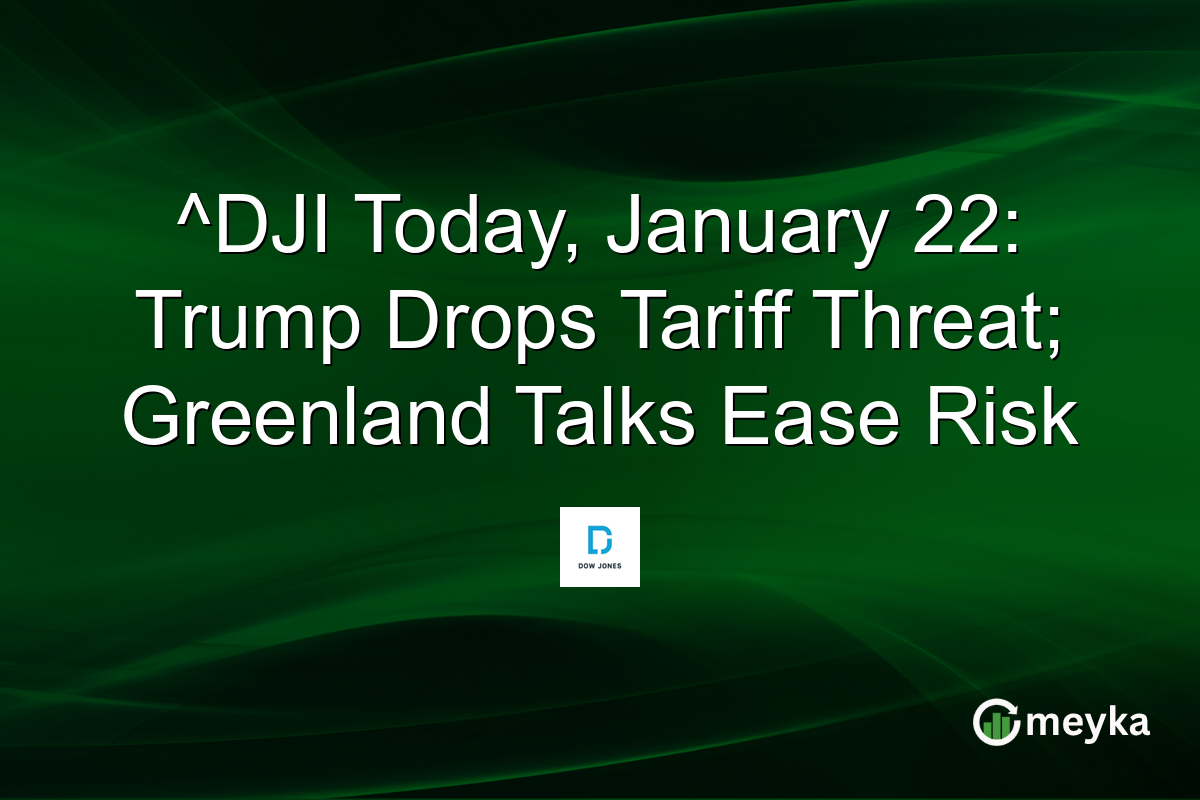 ^DJI Today, January 22: Trump Drops Tariff Threat; Greenland Talks Ease Risk

DOW JONES

meyka